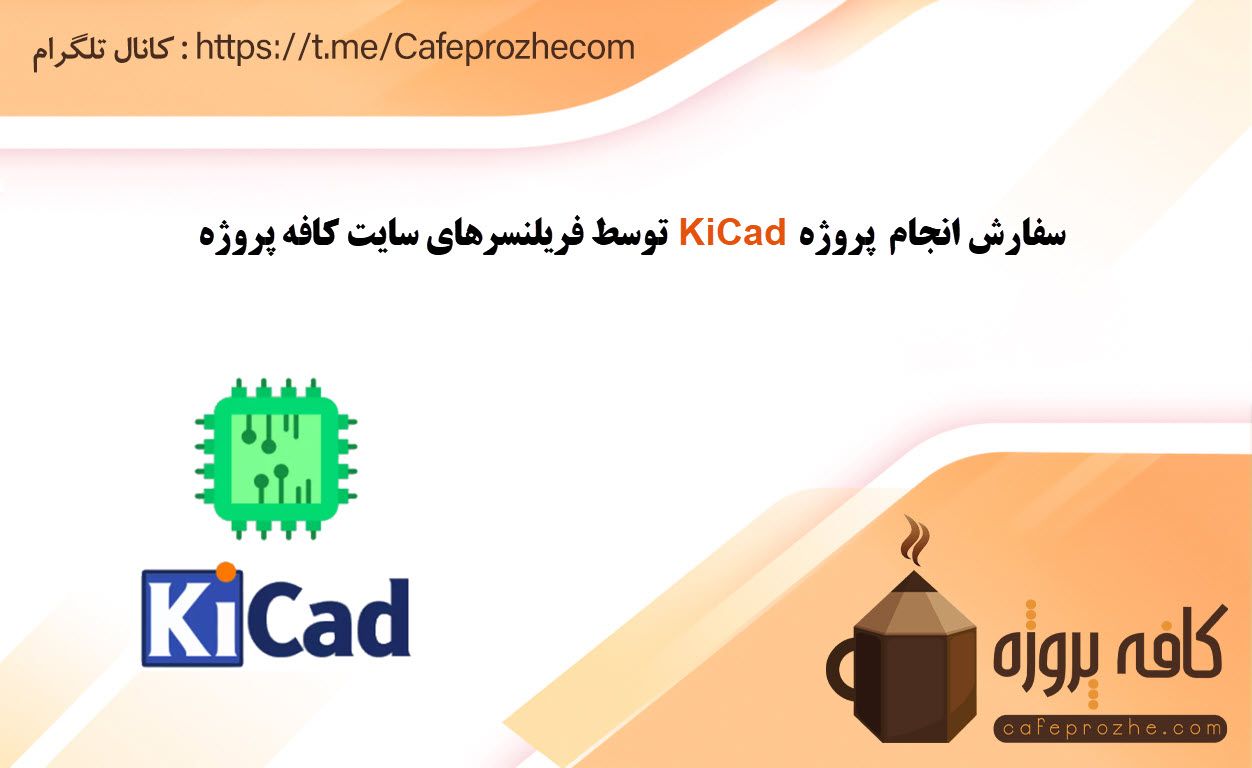 کانال تلگرام : https://t.me/Cafeprozhecom

سفارش انجام پروژه KiCad توسط فریلنسرهای سایت کافه پروژه

KiCad

کافه پروژه

cafeprozhe.com